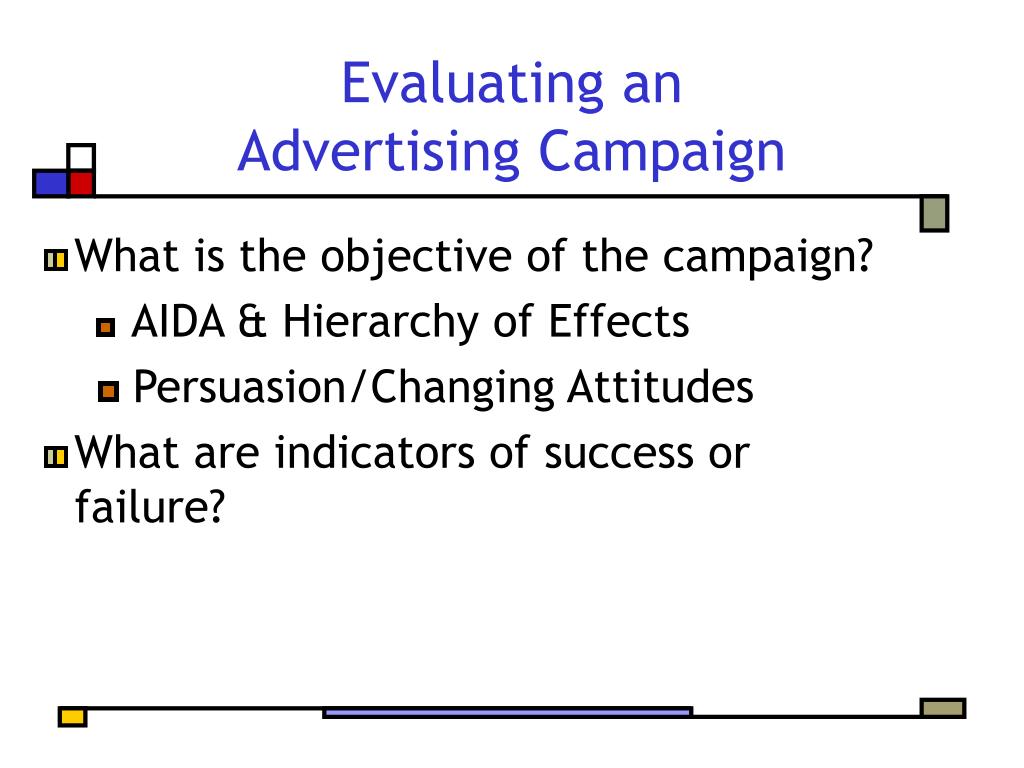 Evaluating an
Advertising Campaign

What is the objective of the campaign?

AIDA & Hierarchy of Effects

Persuasion/Changing Attitudes

What are indicators of success or failure?